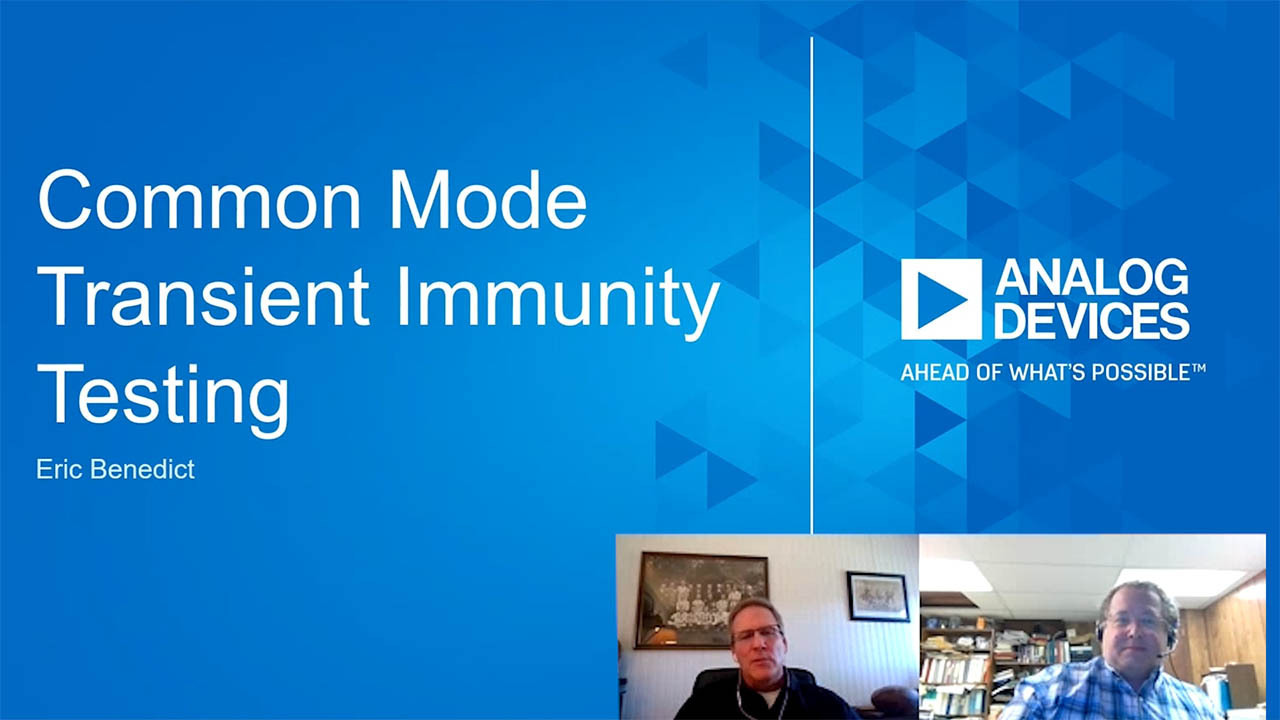 Common Mode Transient Immunity Testing

Eric Benedict

ANALOG DEVICES

AHEAD OF WHAT'S POSSIBLE™